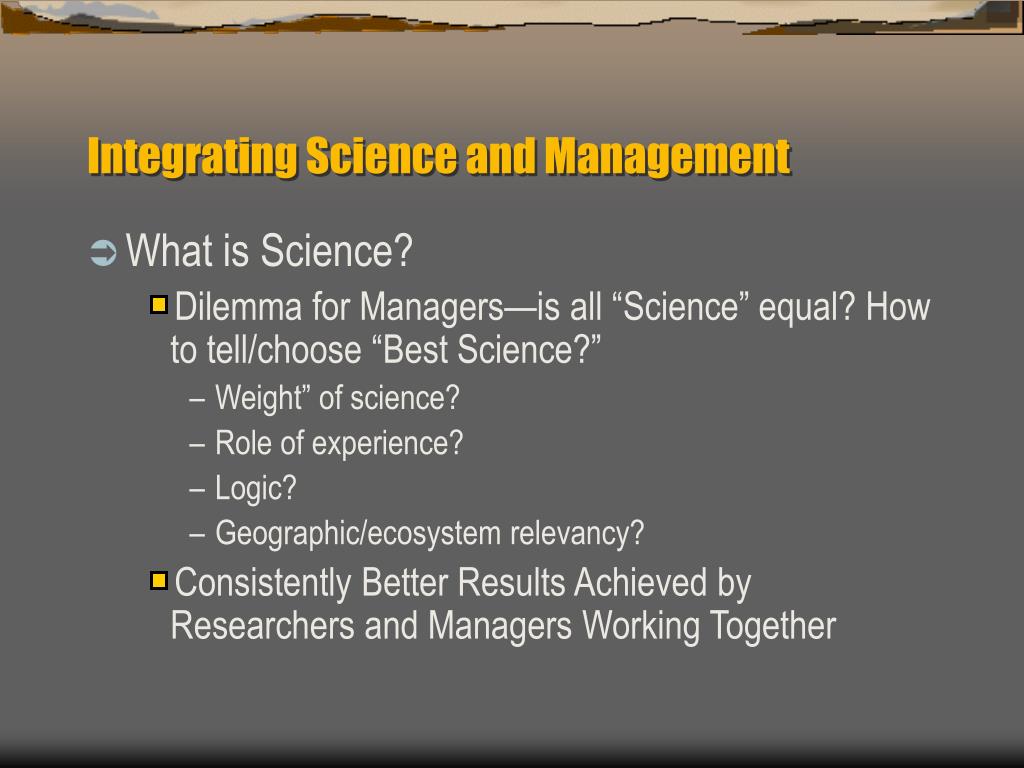 Integrating Science and Management

What is Science?

Dilemma for Managers—is all “Science” equal? How to tell/choose “Best Science?”

– Weight” of science?

– Role of experience?

– Logic?

– Geographic/ecosystem relevancy?

Consistently Better Results Achieved by Researchers and Managers Working Together